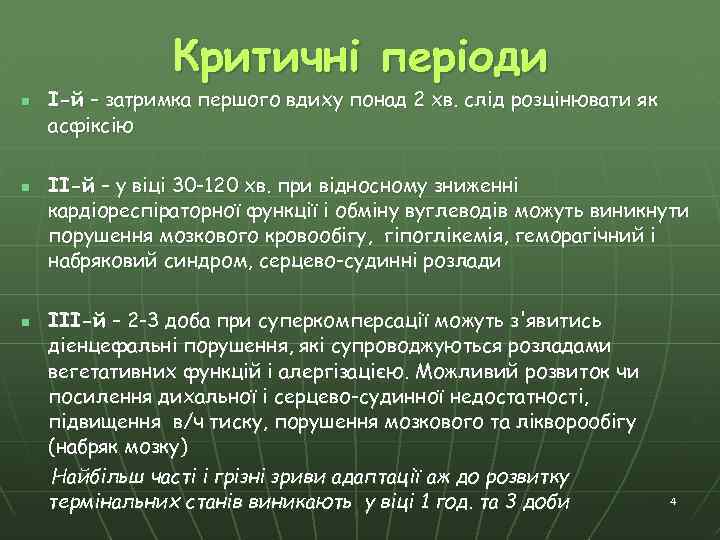 Критичні періоди

I-й – затримка першого вдиху понад 2 хв. слід розцінювати як асфіксію

II-й – у віці 30-120 хв. при відносному зниженні кардіореспіраторної функції і обміну вуглеводів можуть виникнути порушення мозкового кровообігу, гіпоглікемія, геморагічний і набряковий синдром, серцево-судинні розлади

III-й – 2-3 доба при суперкомперсації можуть з'явитись діенцефальні порушення, які супроводжуються розладами вегетативних функцій і алергізацією. Можливий розвиток чи посилення дихальної і серцево-судинної недостатності, підвищення в/ч тиску, порушення мозкового та лікворообігу (набряк мозку)

Найбільш часті і грізні зриви адаптації аж до розвитку термінальних станів виникають у віці 1 год. та 3 доби

4